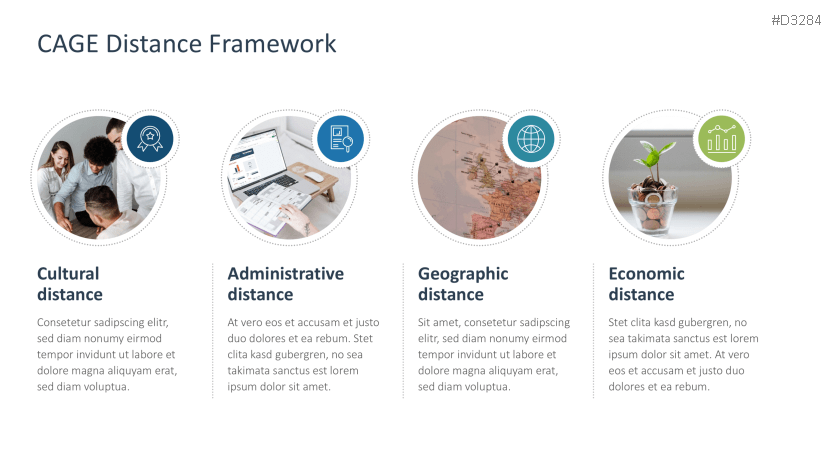 #D3284

CAGE Distance Framework

Cultural distance

Consetetur sadipscing elitr, sed diam nonumy eirmod tempor invidunt ut labore et dolore magna aliquyam erat, sed diam voluptua.

Administrative distance

At vero eos et accusam et justo duo dolores et ea rebum. Stet clita kasd gubergren, no sea takimata sanctus est lorem ipsum dolor sit amet.

Geographic distance

Sit amet, consetetur sadipscing elitr, sed diam nonumy eirmod tempor invidunt ut labore et dolore magna aliquyam erat, sed diam voluptua.

Economic distance

Stet clita kasd gubergren, no sea takimata sanctus est lorem ipsum dolor sit amet. At vero eos et accusam et justo duo dolores et ea rebum.